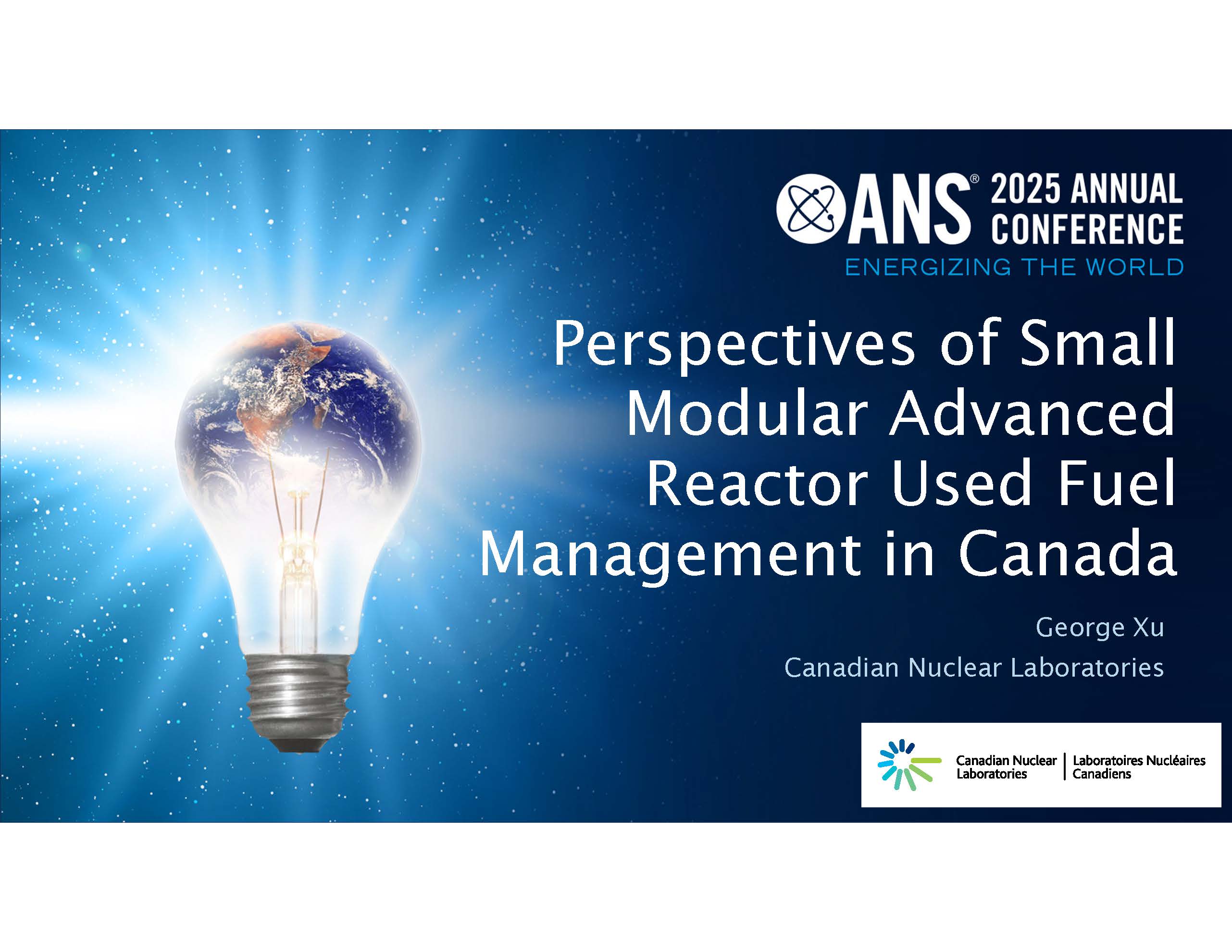 ANS® 2025 ANNUAL CONFERENCE
ENERGIZING THE WORLD

Perspectives of Small Modular Advanced Reactor Used Fuel Management in Canada

George Xu

Canadian Nuclear Laboratories

Canadian Nuclear Laboratories | Laboratoires Nucléaires Canadiens